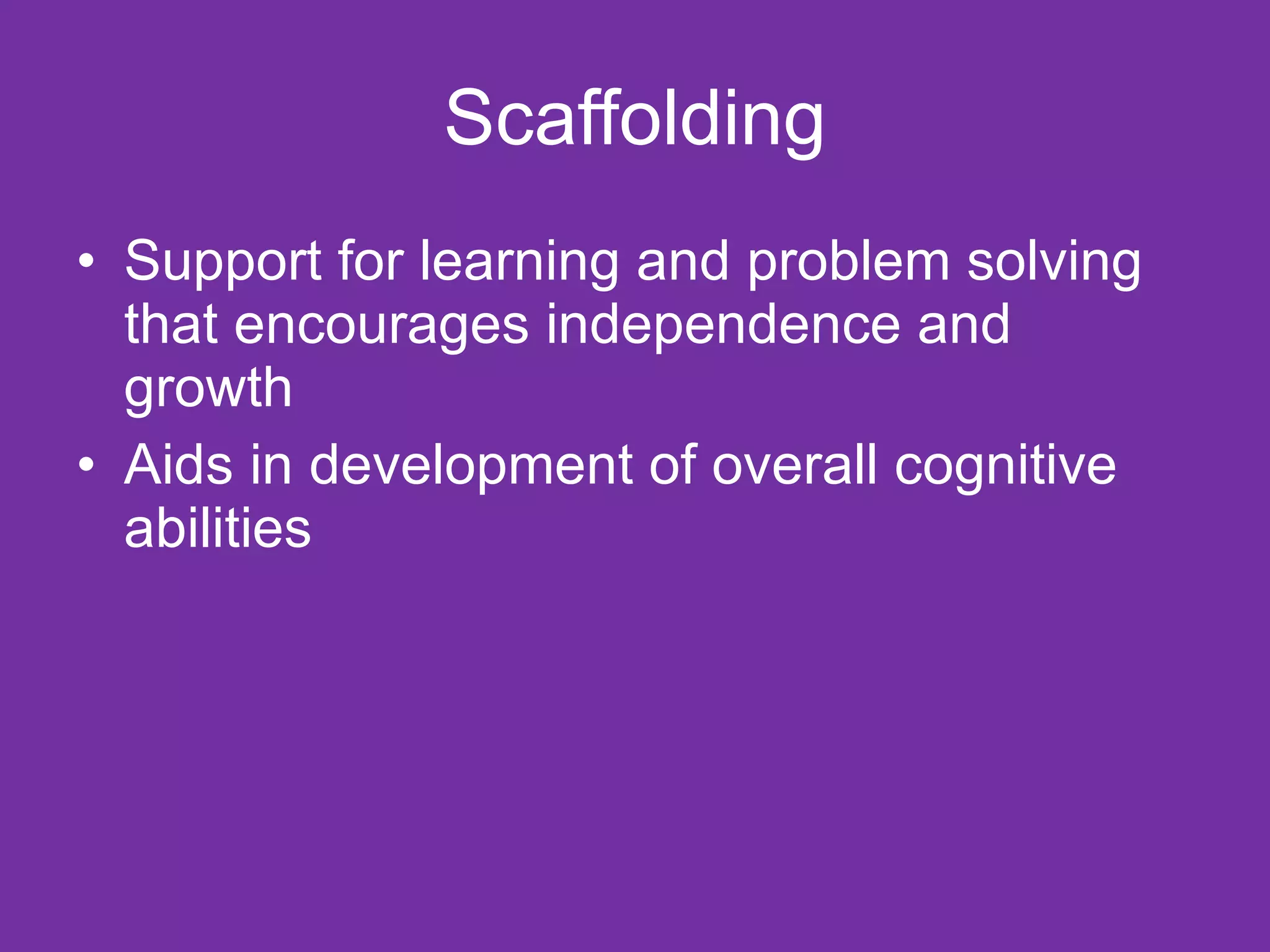 Scaffolding

• Support for learning and problem solving that encourages independence and growth
• Aids in development of overall cognitive abilities